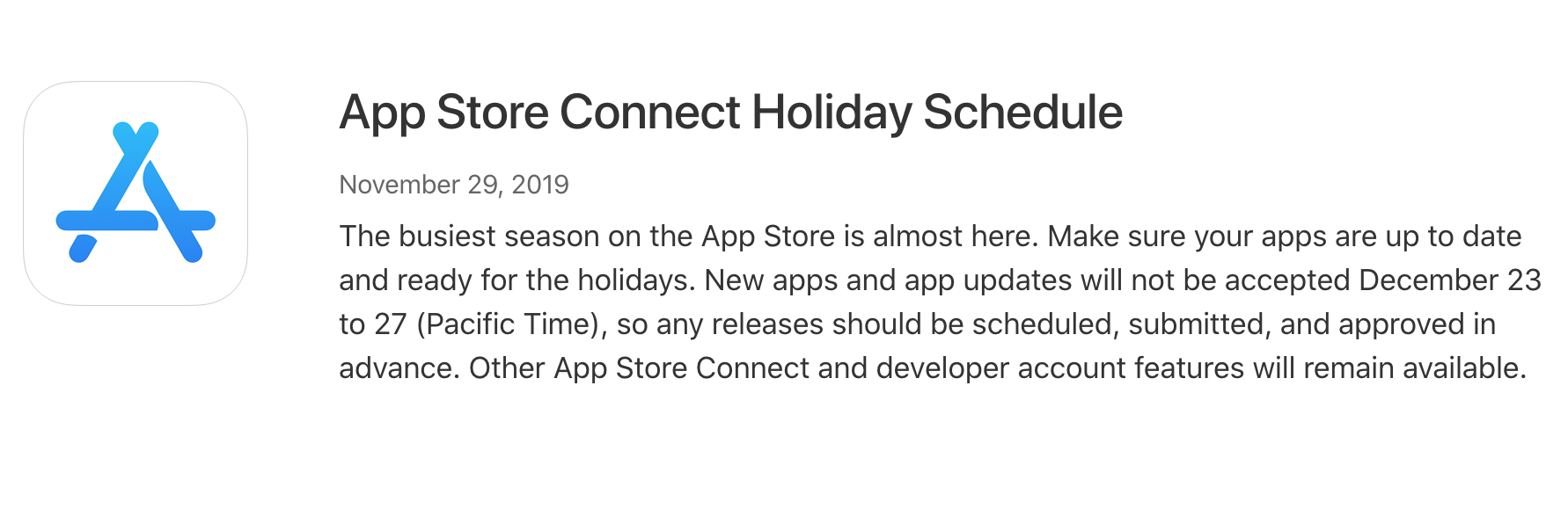 App Store Connect Holiday Schedule

November 29, 2019

The busiest season on the App Store is almost here. Make sure your apps are up to date and ready for the holidays. New apps and app updates will not be accepted December 23 to 27 (Pacific Time), so any releases should be scheduled, submitted, and approved in advance. Other App Store Connect and developer account features will remain available.